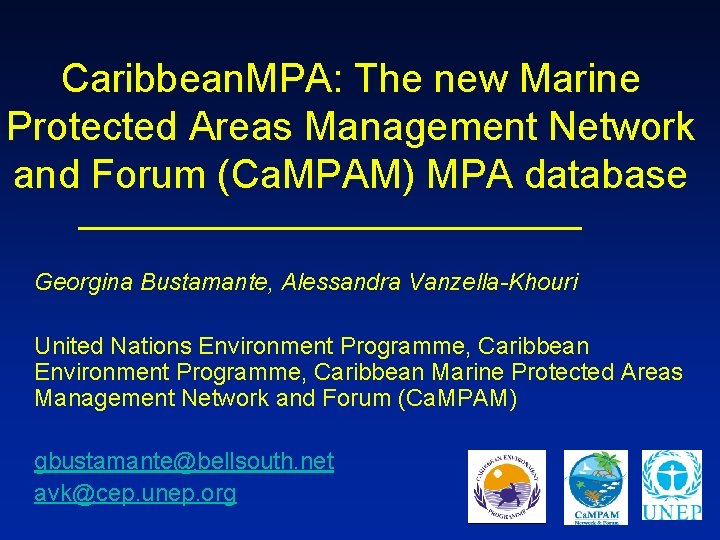 CaribbeanMPA: The new Marine Protected Areas Management Network and Forum (CaMPAM) MPA database

Georgina Bustamante, Alessandra Vanzella-Khouri

United Nations Environment Programme, Caribbean Environment Programme, Caribbean Marine Protected Areas Management Network and Forum (CaMPAM)

gbustamante@bellsouth.net
avk@cep.unep.org

CARIBBEAN ENVIRONMENT PROGRAMME

CaMPAM
Network & Forum

UNEP